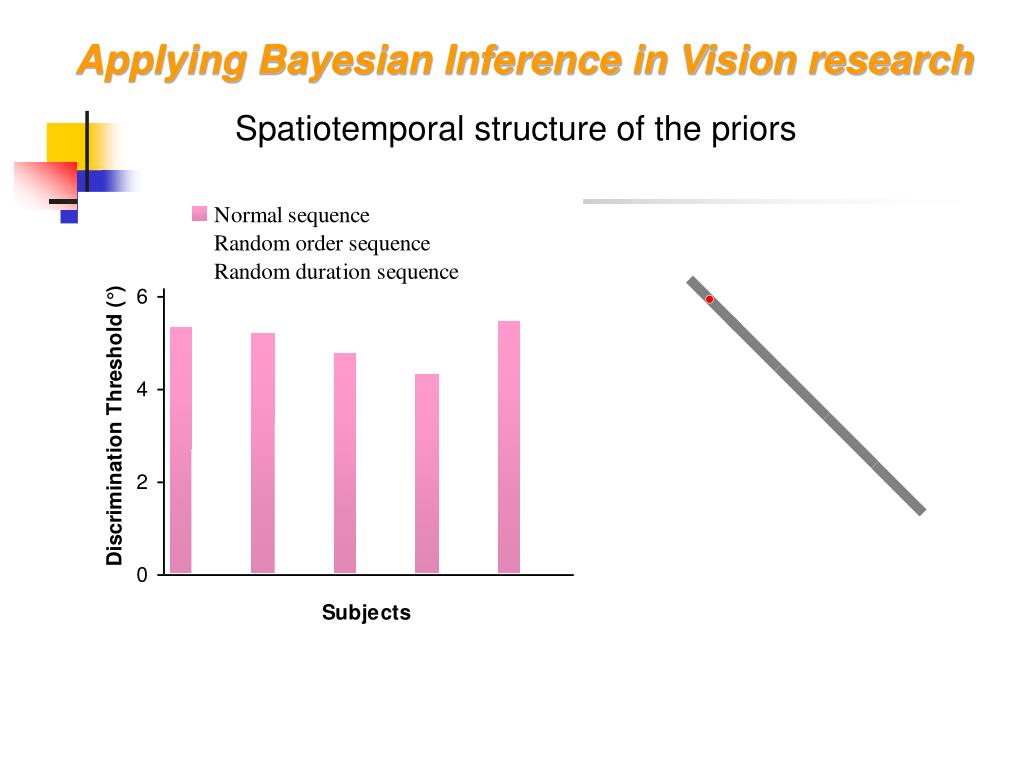 Applying Bayesian Inference in Vision research

Spatiotemporal structure of the priors

Normal sequence
Random order sequence
Random duration sequence

Discrimination Threshold (°)

6
4
2
0

Subjects